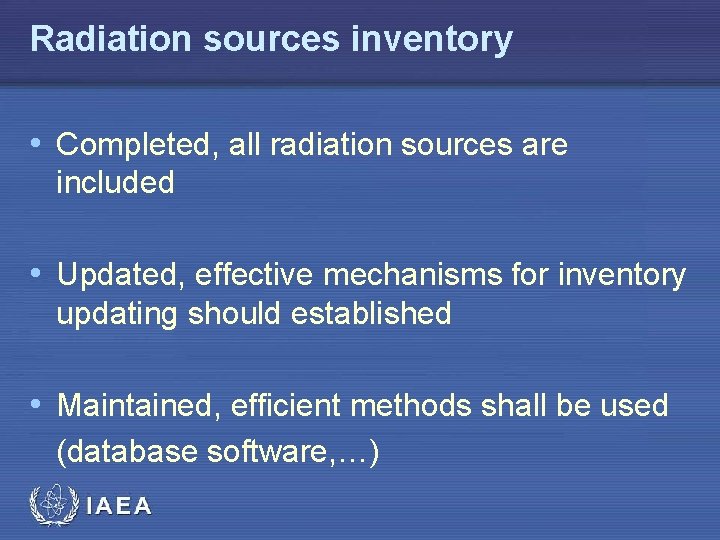 Radiation sources inventory

• Completed, all radiation sources are included

• Updated, effective mechanisms for inventory updating should established

• Maintained, efficient methods shall be used (database software,…)

IAEA